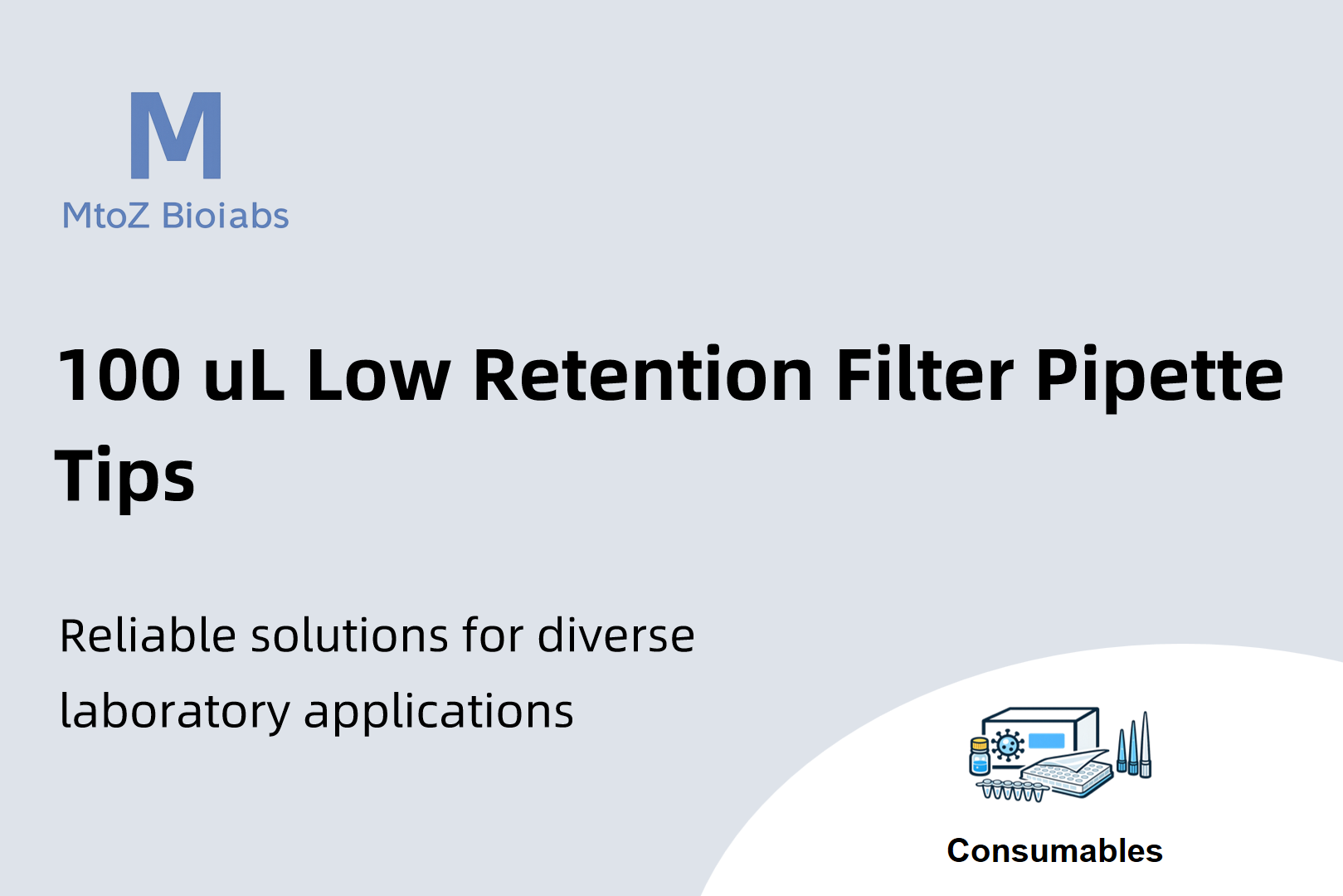 M
MtoZ Bioiabs

100 uL Low Retention Filter Pipette Tips

Reliable solutions for diverse laboratory applications

Consumables